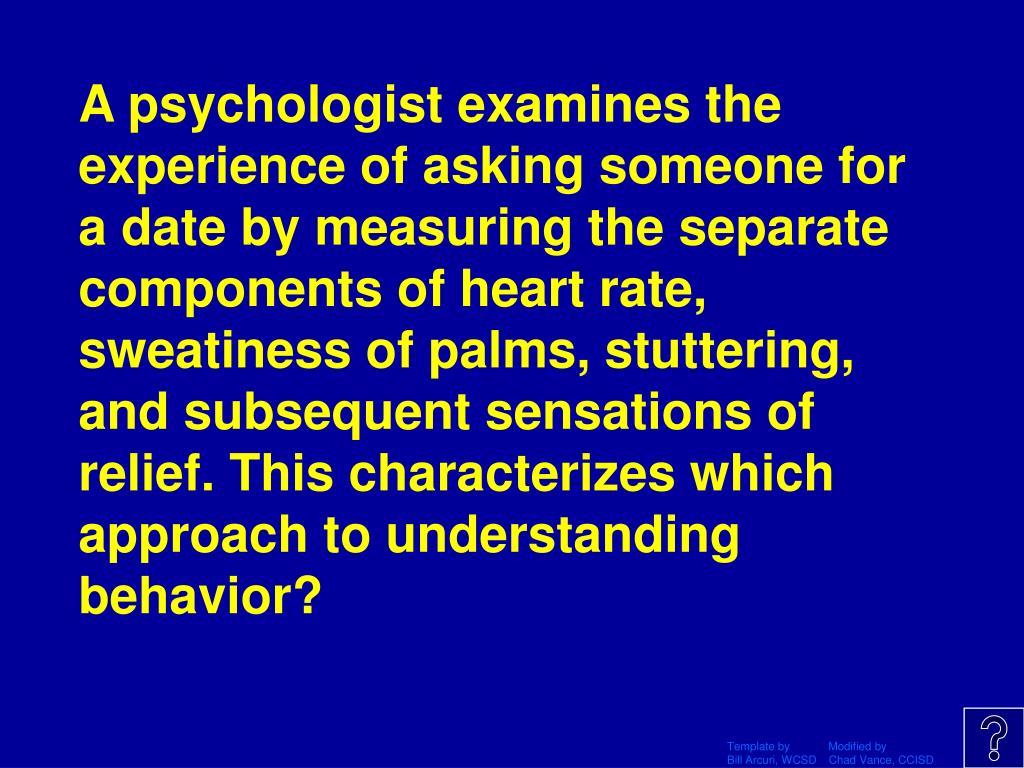 A psychologist examines the experience of asking someone for a date by measuring the separate components of heart rate, sweatiness of palms, stuttering, and subsequent sensations of relief. This characterizes which approach to understanding behavior?

Template by
Bill Arcuri, WCSD

Modified by
Chad Vance, CCISD

?